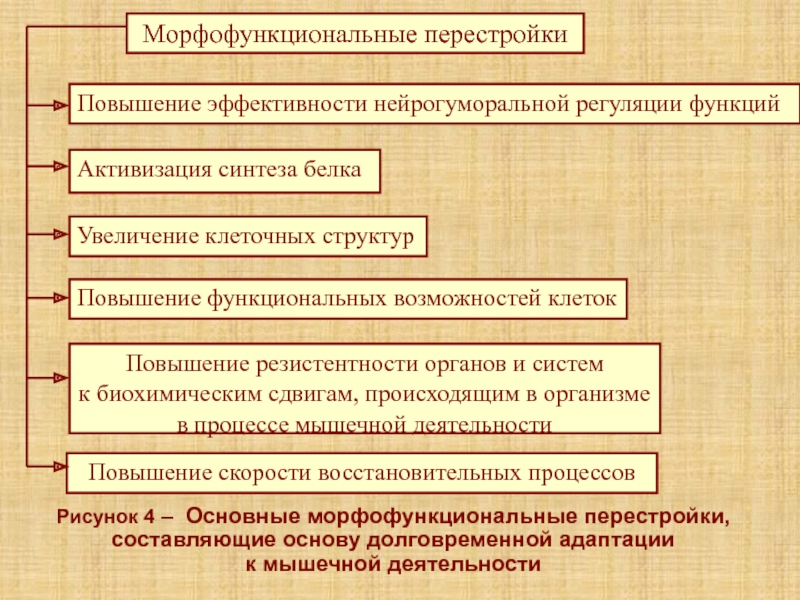 Морфофункциональные перестройки

Повышение эффективности нейрогуморальной регуляции функций

Активизация синтеза белка

Увеличение клеточных структур

Повышение функциональных возможностей клеток

Повышение резистентности органов и систем к биохимическим сдвигам, происходящим в организме в процессе мышечной деятельности

Повышение скорости восстановительных процессов

Рисунок 4 – Основные морфофункциональные перестройки, составляющие основу долговременной адаптации к мышечной деятельности